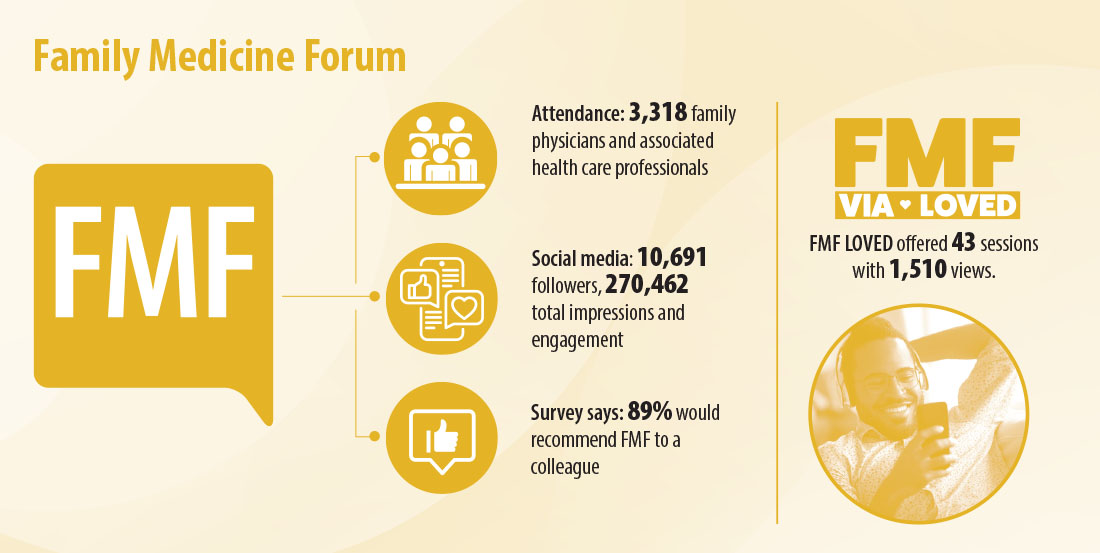 Family Medicine Forum

FMF

Attendance: 3,318 family physicians and associated health care professionals

Social media: 10,691 followers, 270,462 total impressions and engagement

Survey says: 89% would recommend FMF to a colleague

FMF
VIA ♥ LOVED

FMF LOVED offered 43 sessions with 1,510 views.